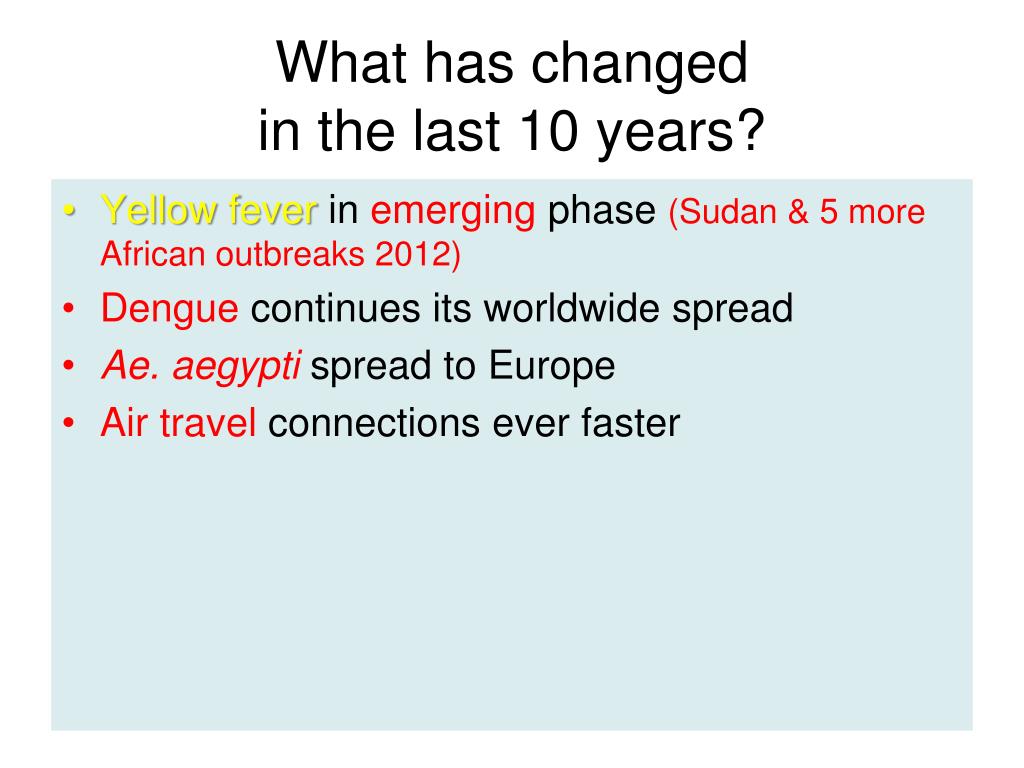 What has changed
in the last 10 years?

• Yellow fever in emerging phase (Sudan & 5 more African outbreaks 2012)
• Dengue continues its worldwide spread
• Ae. aegypti spread to Europe
• Air travel connections ever faster